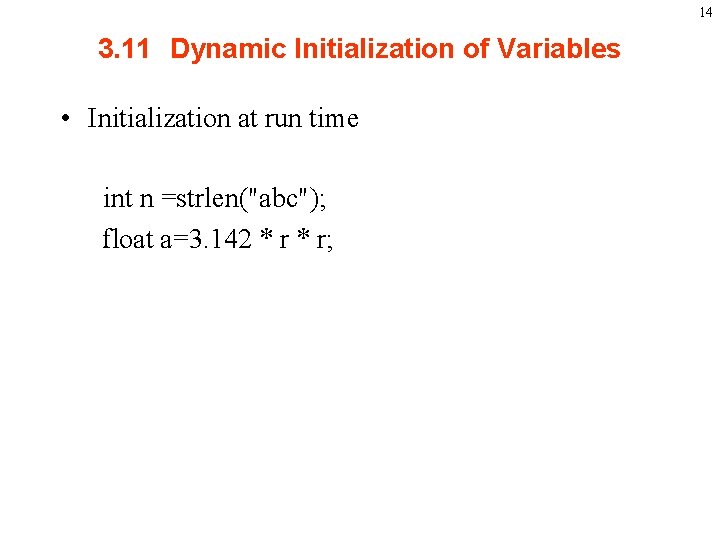 14

3.11 Dynamic Initialization of Variables

• Initialization at run time

int n =strlen("abc");
float a=3.142 * r * r;